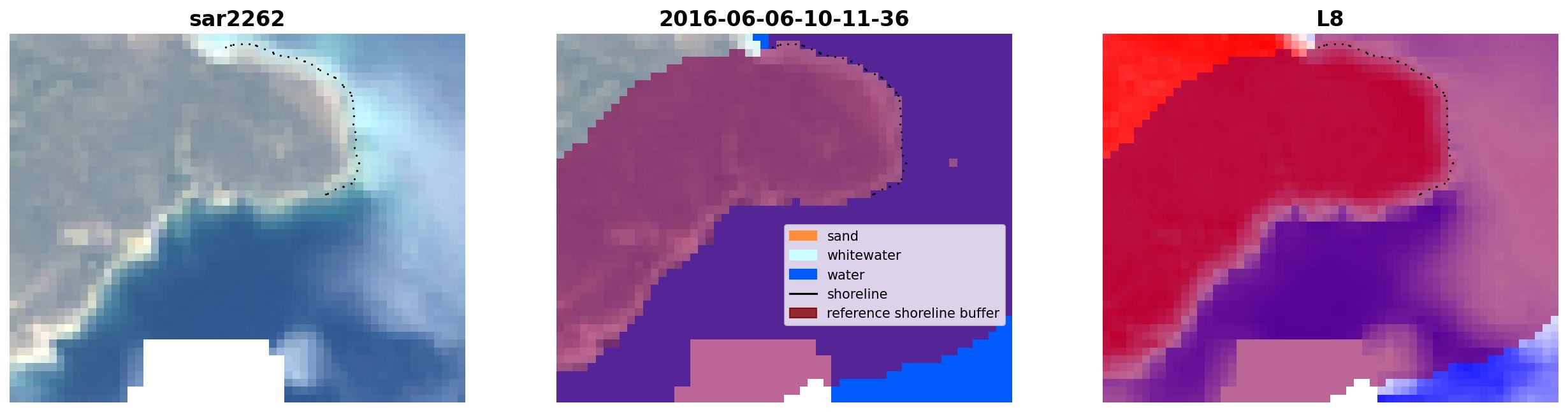 sar2262

2016-06-06-10-11-36

sand
whitewater
water
shoreline
reference shoreline buffer

L8